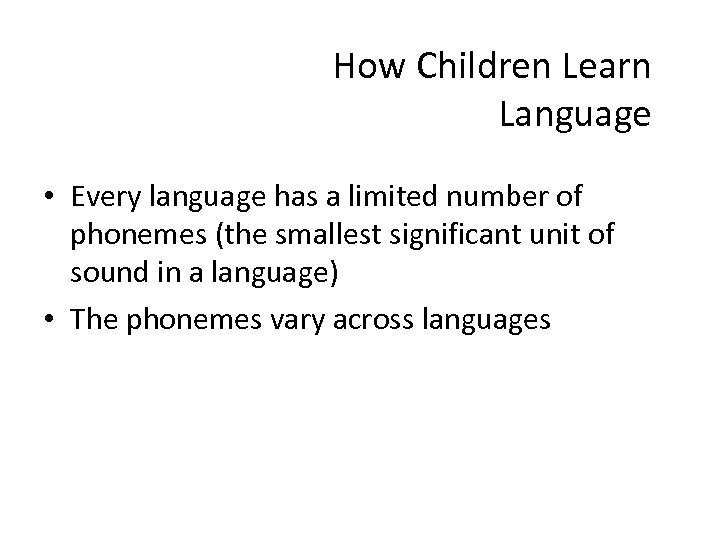 How Children Learn Language

• Every language has a limited number of phonemes (the smallest significant unit of sound in a language)
• The phonemes vary across languages